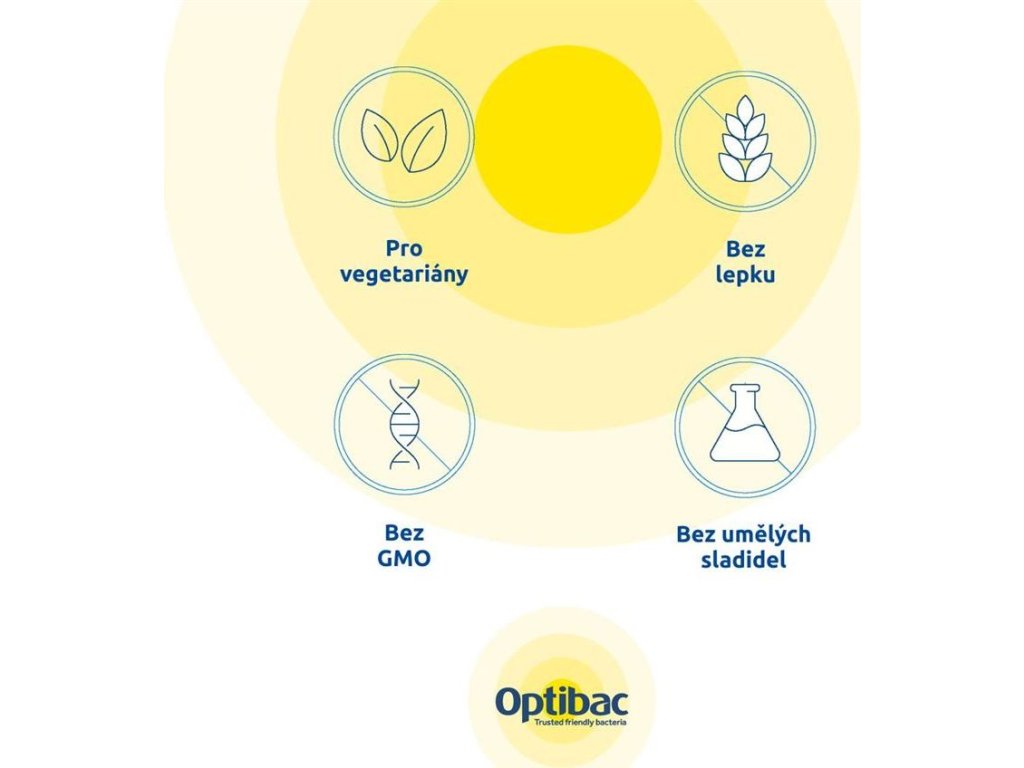 Pro vegetariány

Bez lepku

Bez GMO

Bez umělých sladidel

Optibac
Trusted friendly bacteria